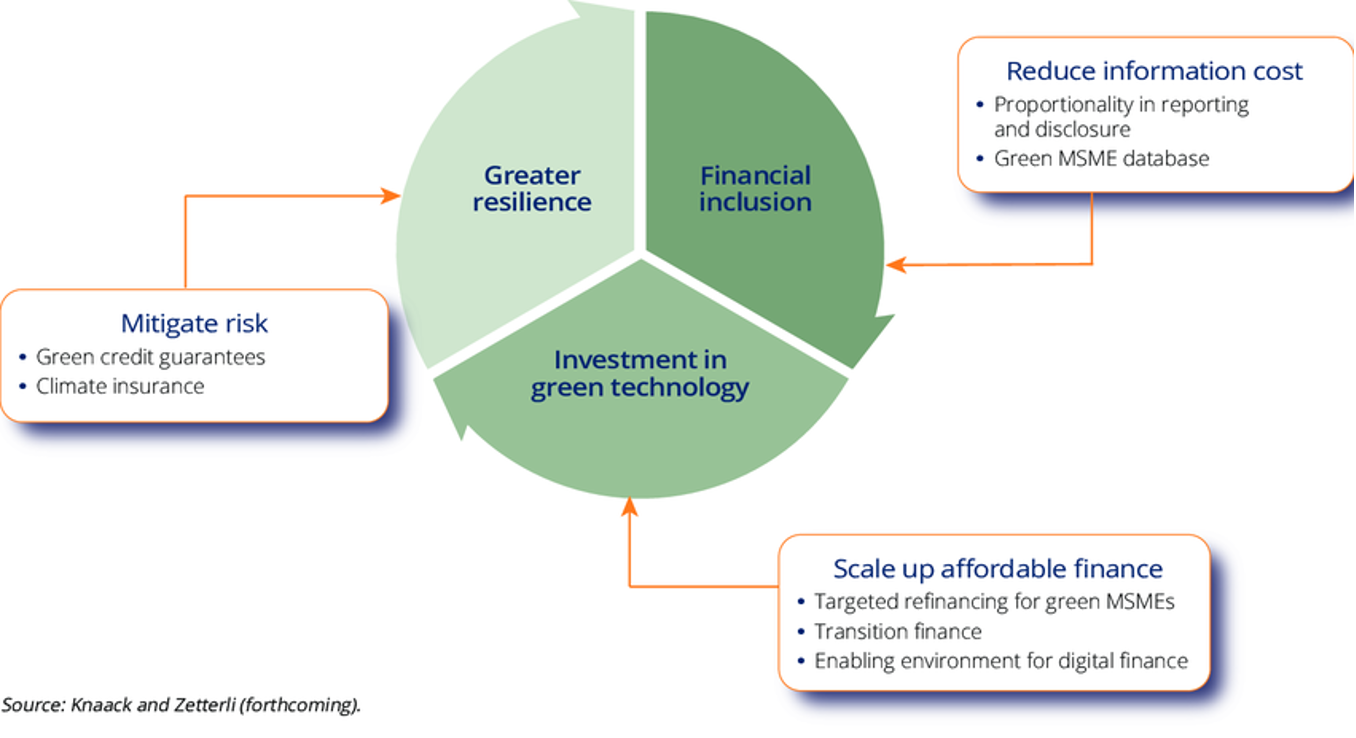 Greater resilience

Financial inclusion

Investment in green technology

Reduce information cost
• Proportionality in reporting and disclosure
• Green MSME database

Mitigate risk
• Green credit guarantees
• Climate insurance

Scale up affordable finance
• Targeted refinancing for green MSMEs
• Transition finance
• Enabling environment for digital finance

Source: Knaack and Zetterli (forthcoming).